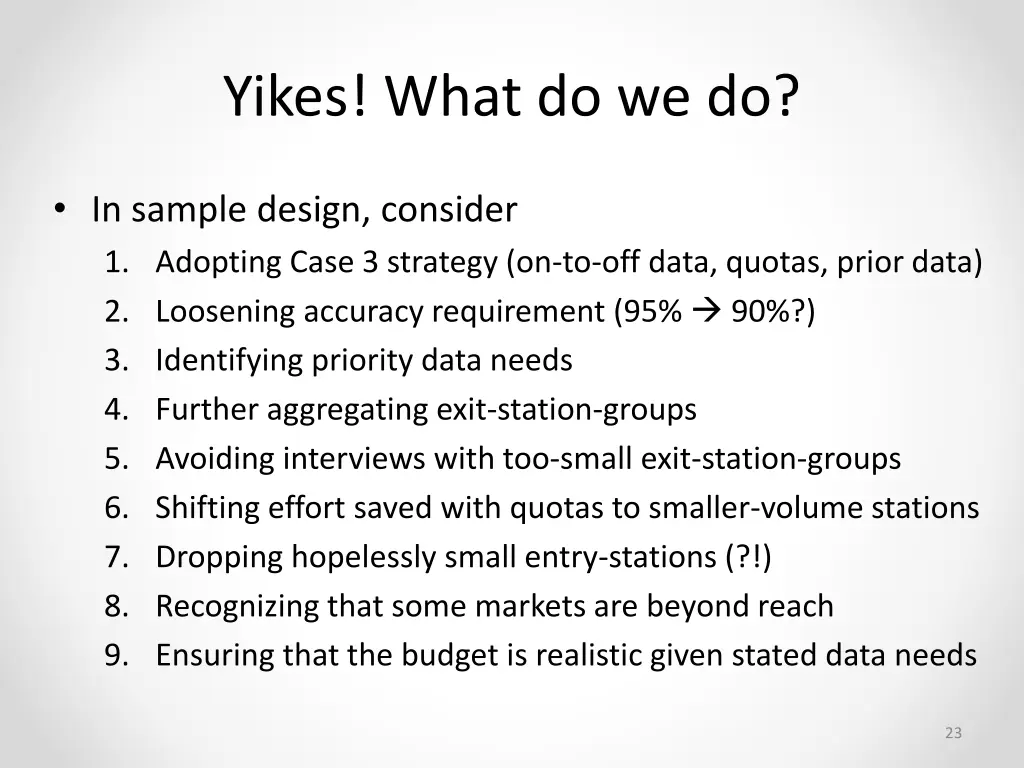 Yikes! What do we do?

• In sample design, consider
1. Adopting Case 3 strategy (on-to-off data, quotas, prior data)
2. Loosening accuracy requirement (95% → 90%?)
3. Identifying priority data needs
4. Further aggregating exit-station-groups
5. Avoiding interviews with too-small exit-station-groups
6. Shifting effort saved with quotas to smaller-volume stations
7. Dropping hopelessly small entry-stations (?!)
8. Recognizing that some markets are beyond reach
9. Ensuring that the budget is realistic given stated data needs

23